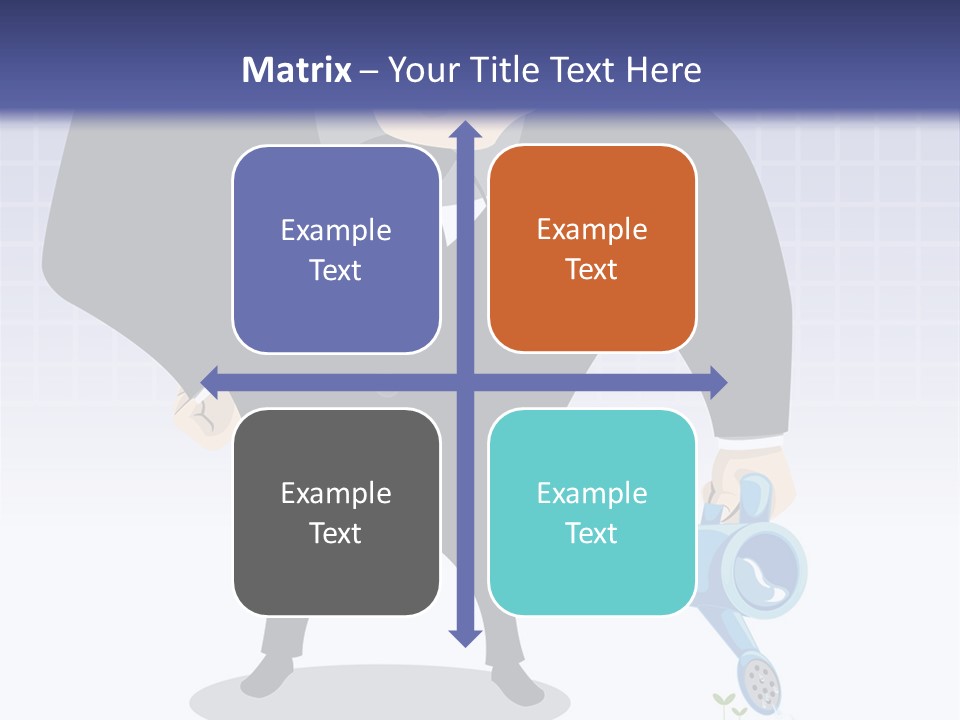 Matrix – Your Title Text Here

Example Text

Example Text

Example Text

Example Text